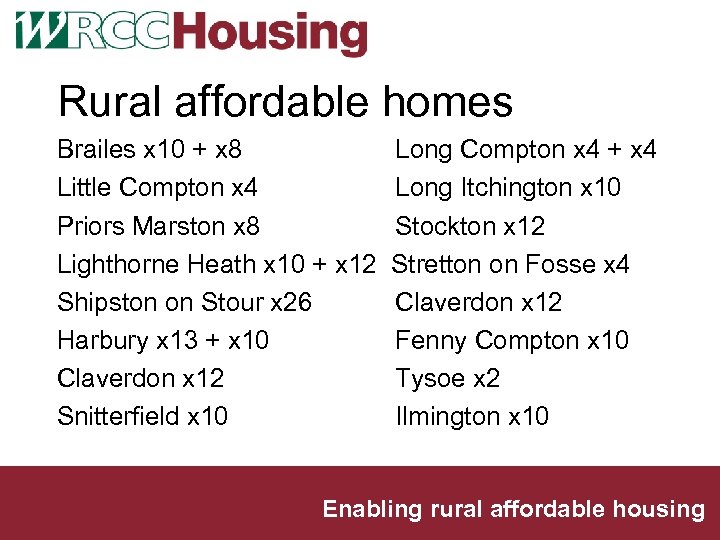 WRCCHousing

Rural affordable homes

Brailes x10 + x8
Little Compton x4
Priors Marston x8
Lighthorne Heath x10 + x12
Shipston on Stour x26
Harbury x13 + x10
Claverdon x12
Snitterfield x10

Long Compton x4 + x4
Long Itchington x10
Stockton x12
Stretton on Fosse x4
Claverdon x12
Fenny Compton x10
Tysoe x2
Ilmington x10

Enabling rural affordable housing